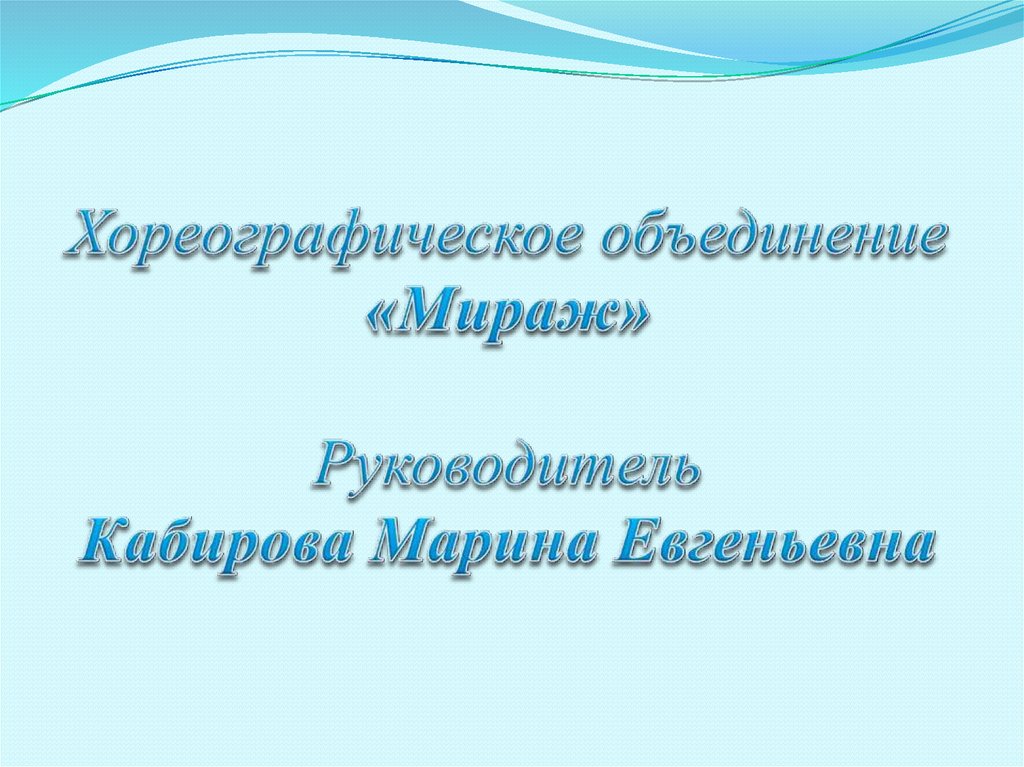 Хореографическое объединение «Мираж»

Руководитель
Кабирова Марина Евгеньевна